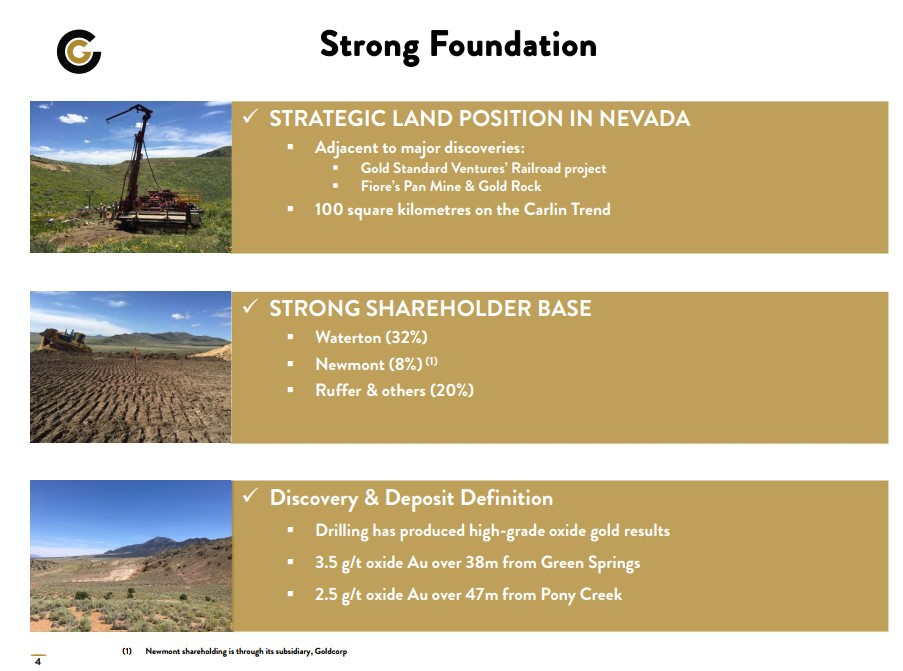 Strong Foundation

✓ STRATEGIC LAND POSITION IN NEVADA
▪ Adjacent to major discoveries:
▪ Gold Standard Ventures' Railroad project
▪ Fiore's Pan Mine & Gold Rock
▪ 100 square kilometres on the Carlin Trend

✓ STRONG SHAREHOLDER BASE
▪ Waterton (32%)
▪ Newmont (8%) $^{(1)}$
▪ Ruffer & others (20%)

✓ Discovery & Deposit Definition
▪ Drilling has produced high-grade oxide gold results
▪ 3.5 g/t oxide Au over 38m from Green Springs
▪ 2.5 g/t oxide Au over 47m from Pony Creek

(1) Newmont shareholding is through its subsidiary, Goldcorp

4